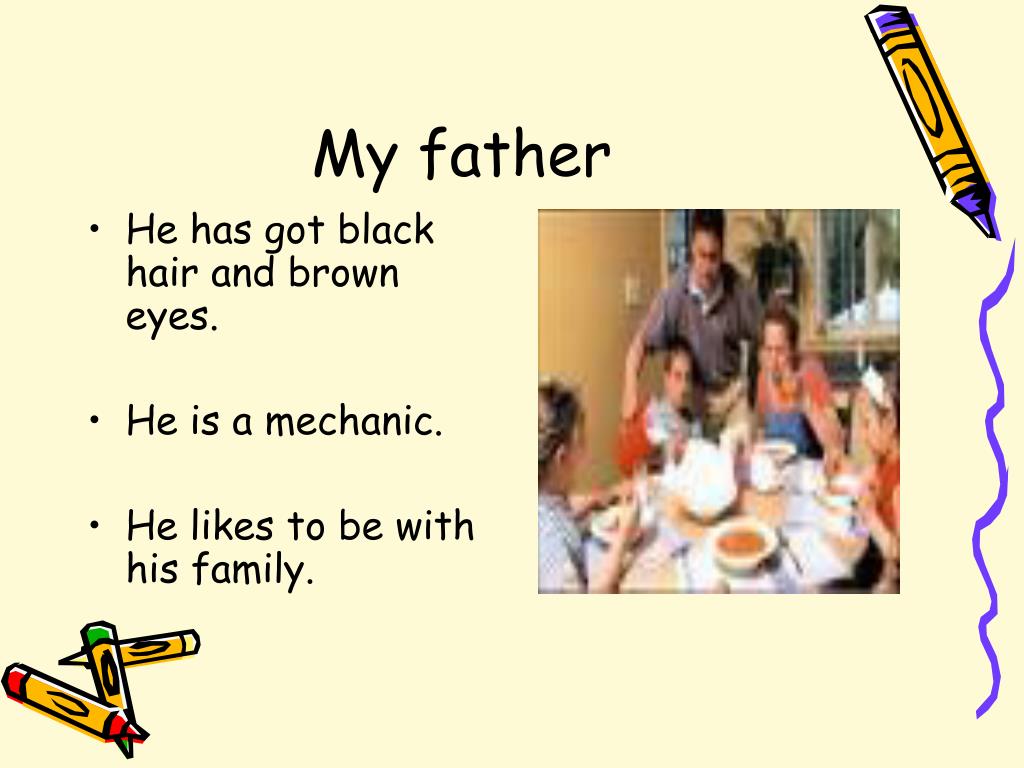 My father

• He has got black hair and brown eyes.

• He is a mechanic.

• He likes to be with his family.